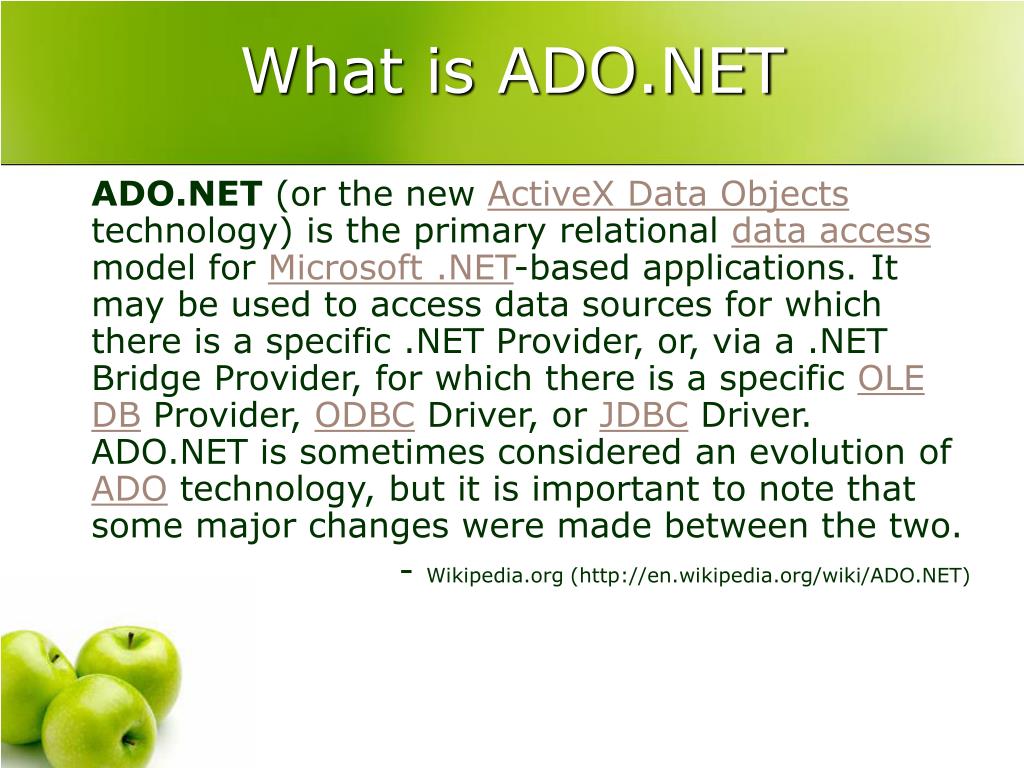 What is ADO.NET

ADO.NET (or the new ActiveX Data Objects technology) is the primary relational data access model for Microsoft .NET-based applications. It may be used to access data sources for which there is a specific .NET Provider, or, via a .NET Bridge Provider, for which there is a specific OLE DB Provider, ODBC Driver, or JDBC Driver. ADO.NET is sometimes considered an evolution of ADO technology, but it is important to note that some major changes were made between the two.

- Wikipedia.org (http://en.wikipedia.org/wiki/ADO.NET)